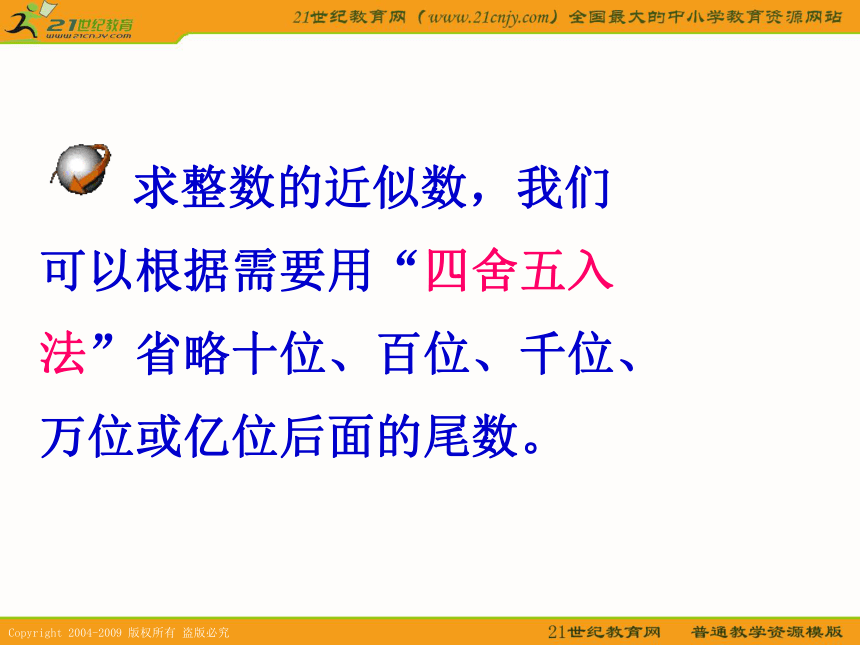 21世纪教育
www.21cnjy.com

21世纪教育网（www.21cnjy.com）全国最大的中小学教育资源网站

求整数的近似数，我们可以根据需要用“四舍五入法”省略十位、百位、千位、万位或亿位后面的尾数。

Copyright 2004-2009 版权所有 盗版必究

21世纪教育网　普通教学资源模版